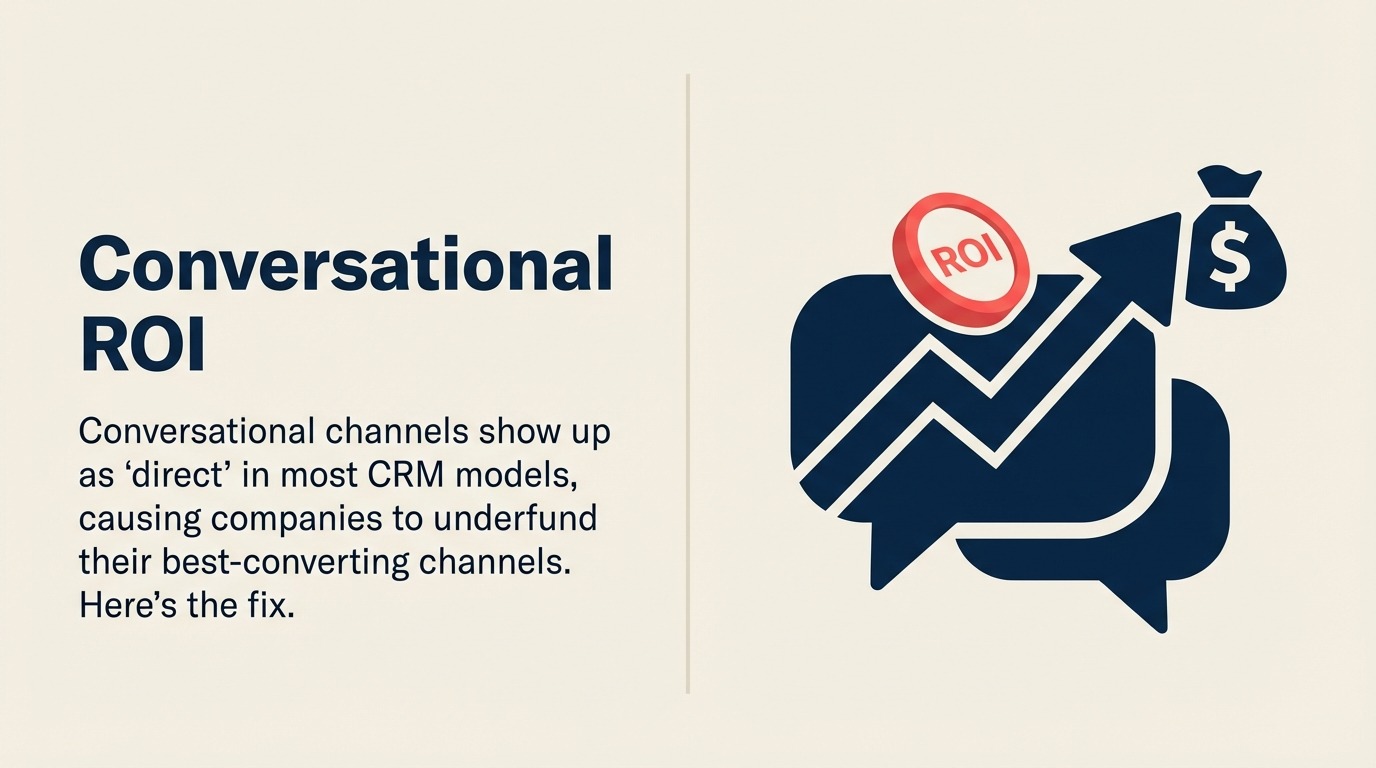 Conversational ROI

Conversational channels show up as ‘direct’ in most CRM models, causing companies to underfund their best-converting channels. Here’s the fix.

ROI

$